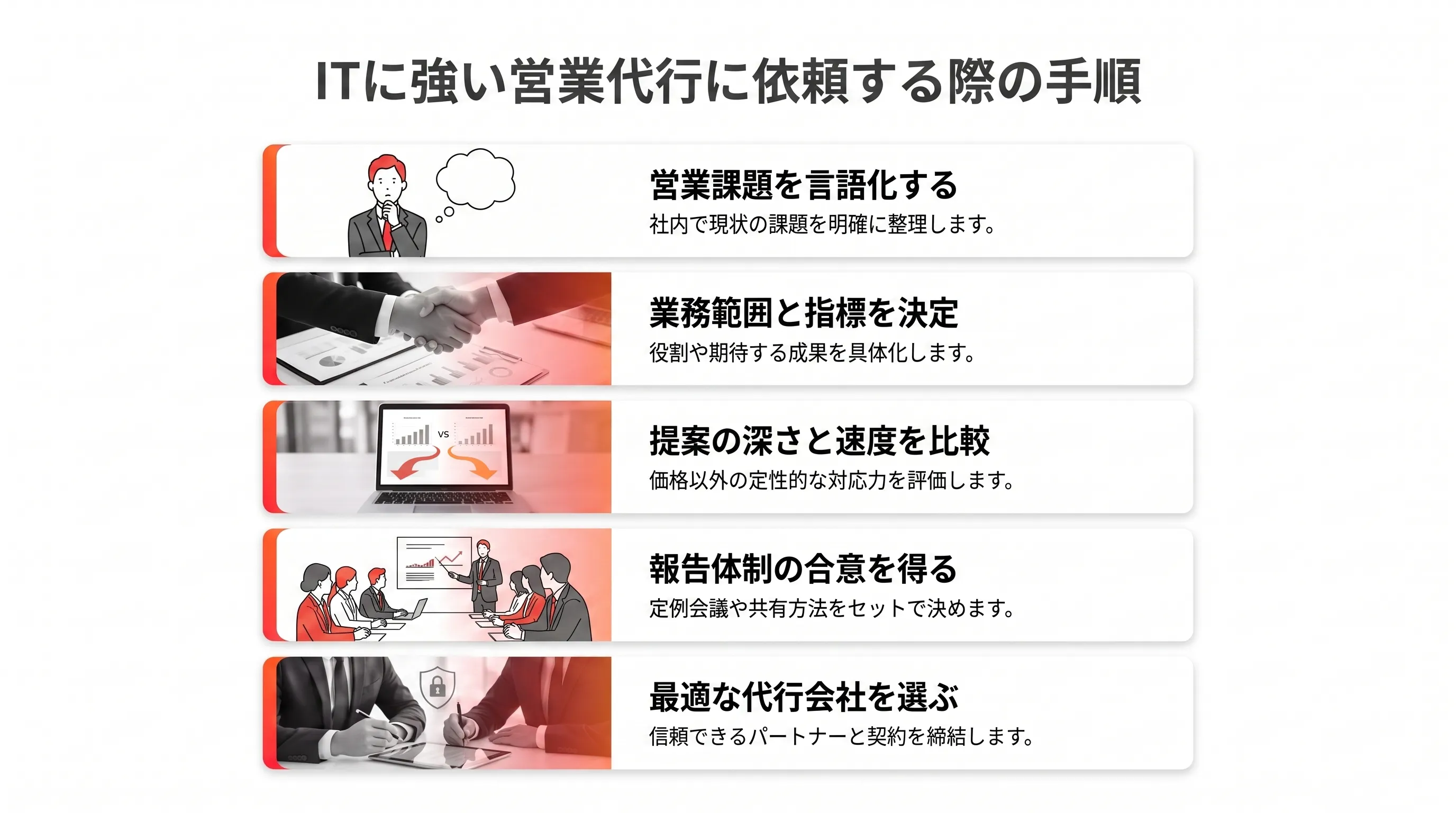 ITに強い営業代行に依頼する際の手順

営業課題を言語化する
社内で現状の課題を明確に整理します。

業務範囲と指標を決定
役割や期待する成果を具体化します。

VS

提案の深さと速度を比較
価格以外の定性的な対応力を評価します。

報告体制の合意を得る
定例会議や共有方法をセットで決めます。

最適な代行会社を選ぶ
信頼できるパートナーと契約を締結します。